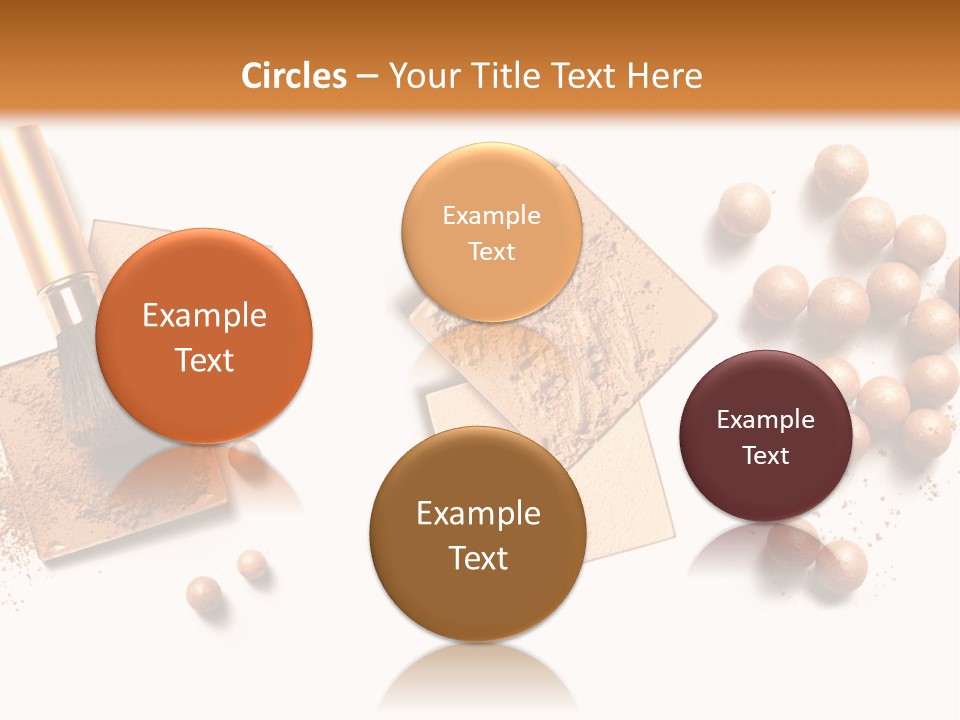 Circles – Your Title Text Here

Example Text

Example Text

Example Text

Example Text